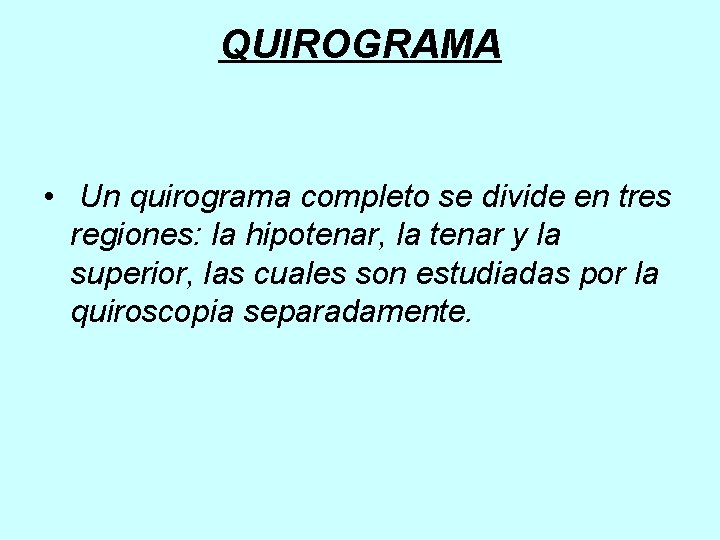 QUIROGRAMA

• Un quirograma completo se divide en tres regiones: la hipotenar, la tenar y la superior, las cuales son estudiadas por la quiroscopia separadamente.